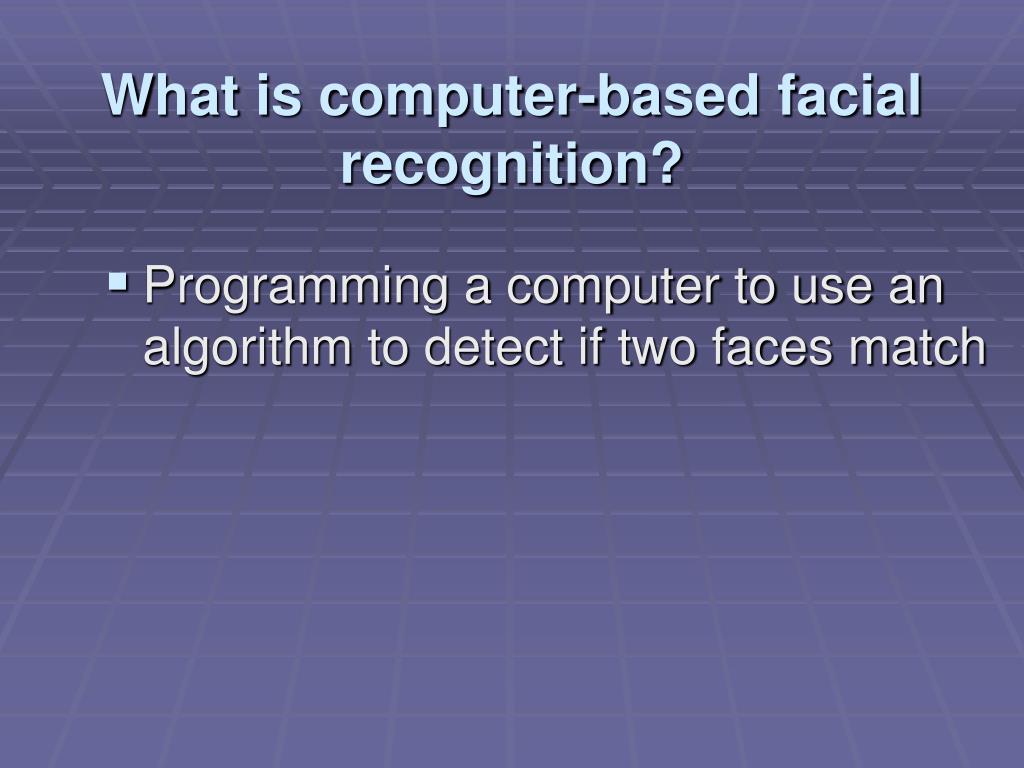 What is computer-based facial recognition?

▪ Programming a computer to use an algorithm to detect if two faces match